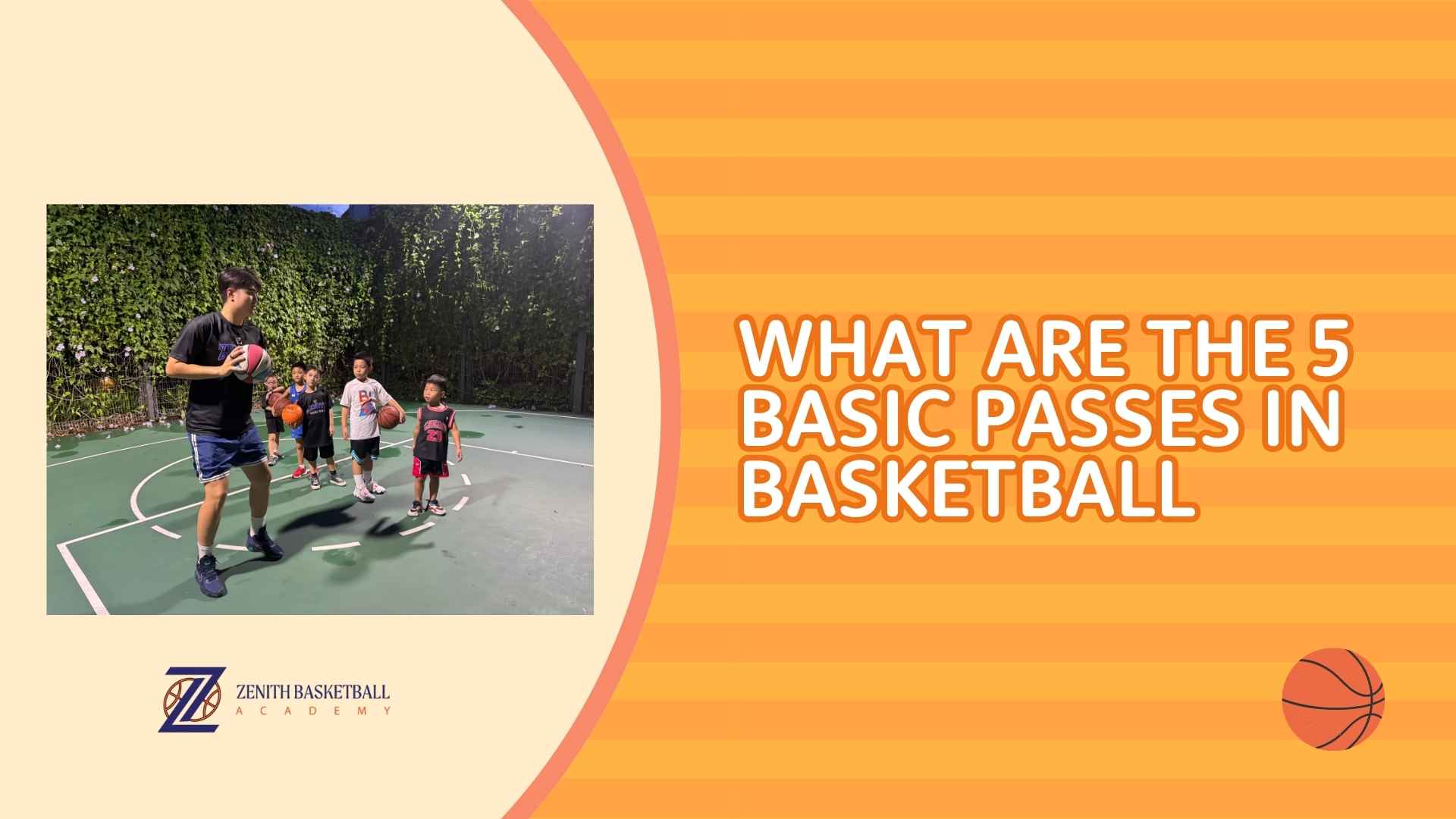 WHAT ARE THE 5 BASIC PASSES IN BASKETBALL

ZENITH BASKETBALL
ACADEMY